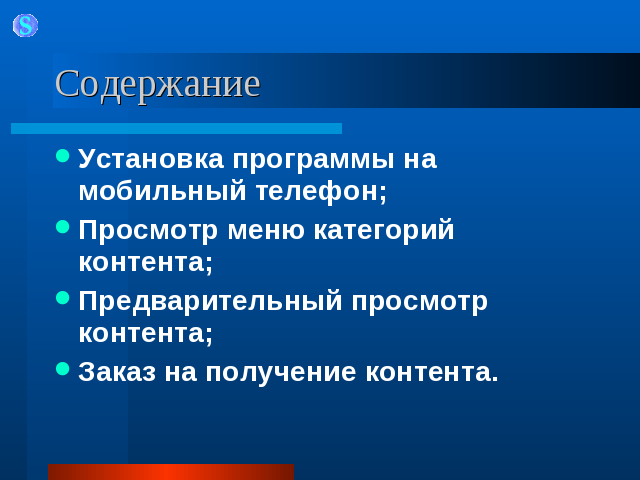 S

Содержание

- Установка программы на мобильный телефон;
- Просмотр меню категорий контента;
- Предварительный просмотр контента;
- Заказ на получение контента.